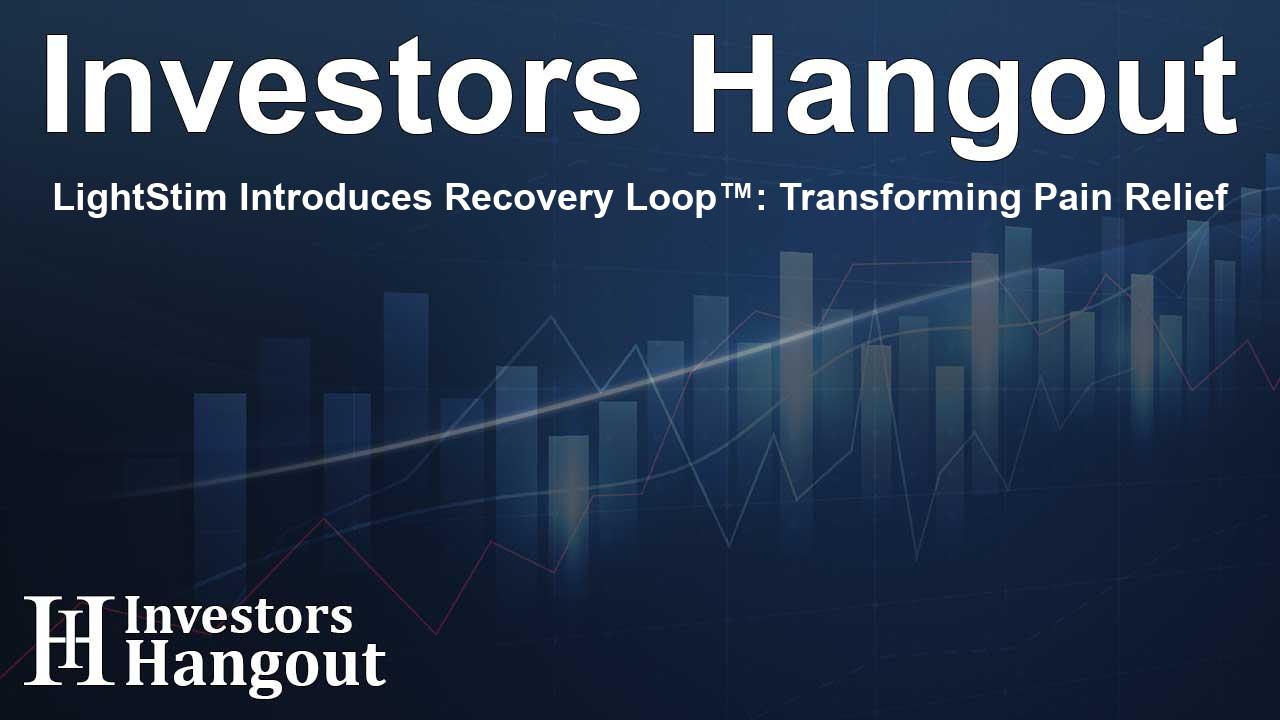 Investors Hangout

LightStim Introduces Recovery Loop™: Transforming Pain Relief

IH Investors Hangout